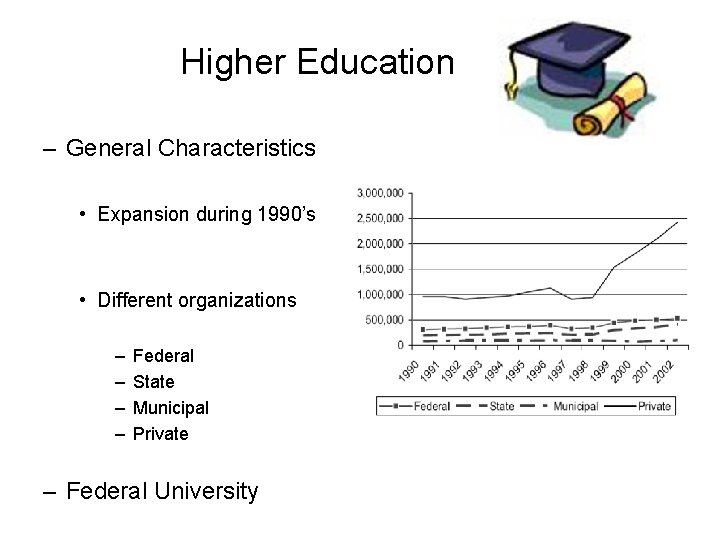 Higher Education

– General Characteristics

• Expansion during 1990's

• Different organizations

– Federal
– State
– Municipal
– Private

– Federal University

3,000,000
2,500,000
2,000,000
1,500,000
1,000,000
500,000
0

1990 1991 1992 1993 1994 1995 1996 1997 1998 1999 2000 2001 2002

Federal State Municipal Private